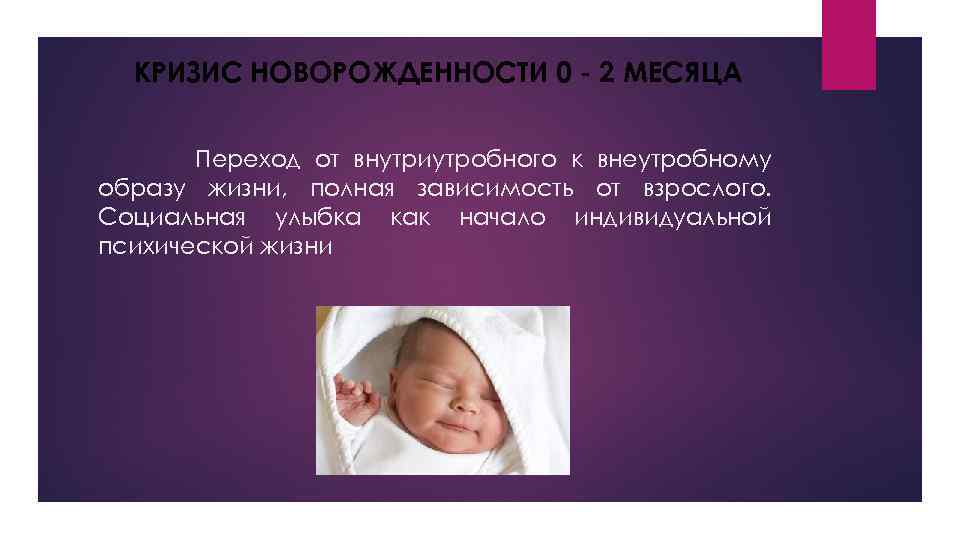 КРИЗИС НОВОРОЖДЕННОСТИ 0 - 2 МЕСЯЦА

Переход от внутриутробного к внеутробному образу жизни, полная зависимость от взрослого. Социальная улыбка как начало индивидуальной психической жизни